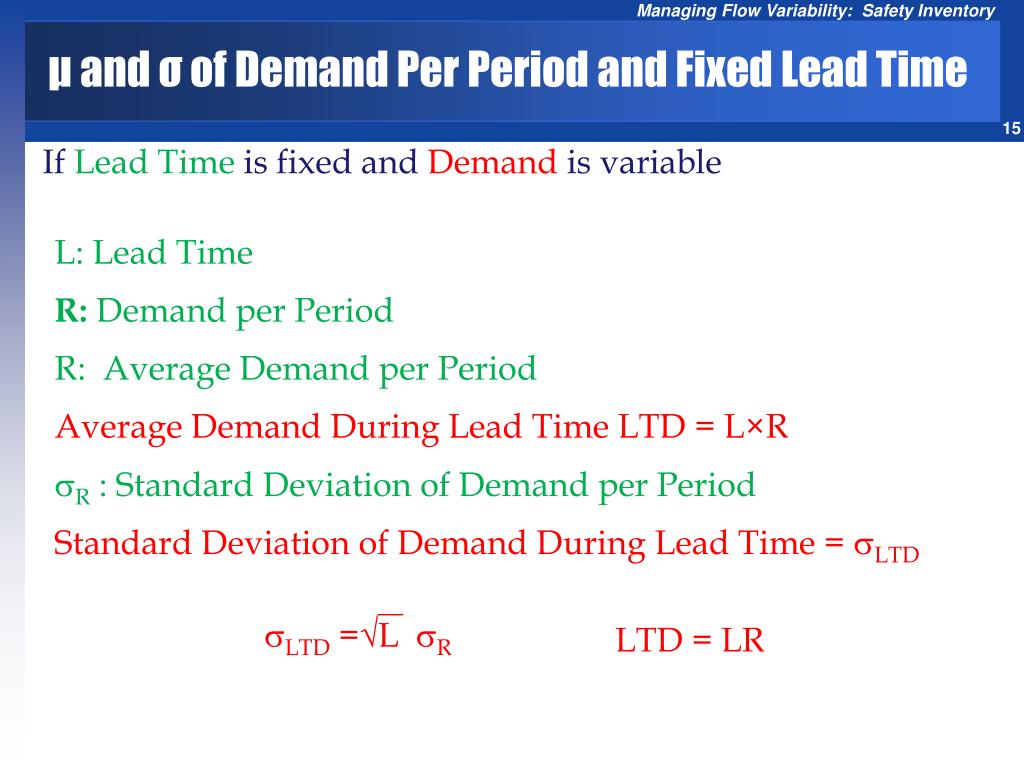 Managing Flow Variability: Safety Inventory

μ and σ of Demand Per Period and Fixed Lead Time

15

If Lead Time is fixed and Demand is variable

L: Lead Time

**R:** Demand per Period

R: Average Demand per Period

Average Demand During Lead Time LTD = L×R

$\sigma_R$ : Standard Deviation of Demand per Period

Standard Deviation of Demand During Lead Time = $\sigma_{LTD}$

$\sigma_{LTD} = \sqrt{L}\ \sigma_R$

LTD = LR